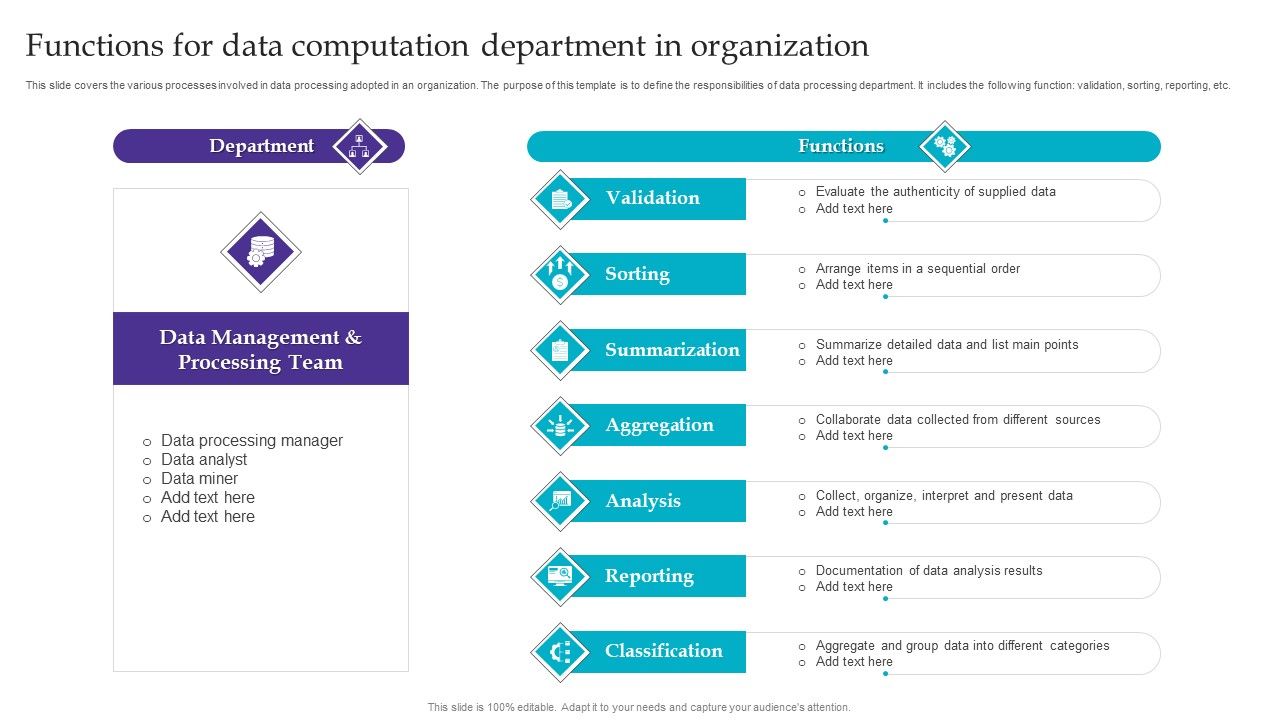 Functions for data computation department in organization

This slide covers the various processes involved in data processing adopted in an organization. The purpose of this template is to define the responsibilities of data processing department. It includes the following function: validation, sorting, reporting, etc.

Department

Data Management & Processing Team

o Data processing manager
o Data analyst
o Data miner
o Add text here
o Add text here

Functions

Validation
o Evaluate the authenticity of supplied data
o Add text here

Sorting
o Arrange items in a sequential order
o Add text here

Summarization
o Summarize detailed data and list main points
o Add text here

Aggregation
o Collaborate data collected from different sources
o Add text here

Analysis
o Collect, organize, interpret and present data
o Add text here

Reporting
o Documentation of data analysis results
o Add text here

Classification
o Aggregate and group data into different categories
o Add text here

This slide is 100% editable. Adapt it to your needs and capture your audience's attention.